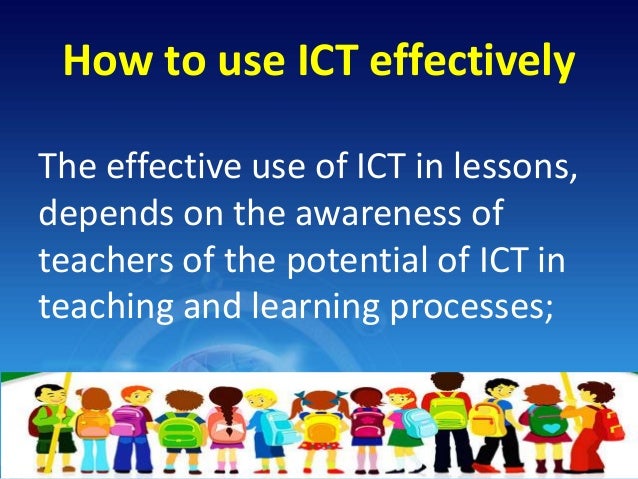 How to use ICT effectively

The effective use of ICT in lessons, depends on the awareness of teachers of the potential of ICT in teaching and learning processes;